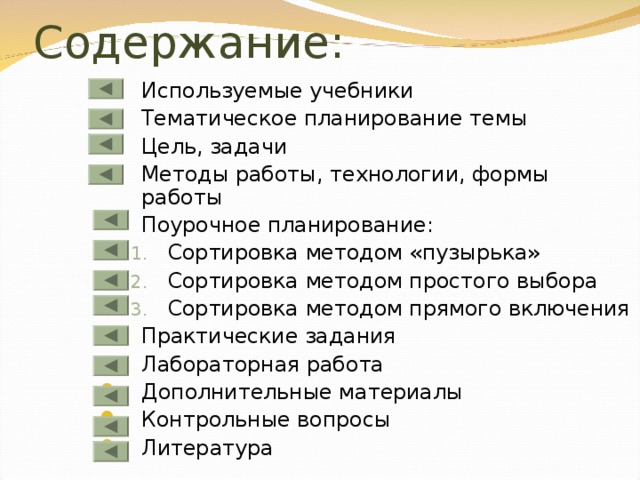 Содержание:

Используемые учебники
Тематическое планирование темы
Цель, задачи
Методы работы, технологии, формы работы
Поурочное планирование:
1. Сортировка методом «пузырька»
2. Сортировка методом простого выбора
3. Сортировка методом прямого включения
Практические задания
Лабораторная работа
Дополнительные материалы
Контрольные вопросы
Литература